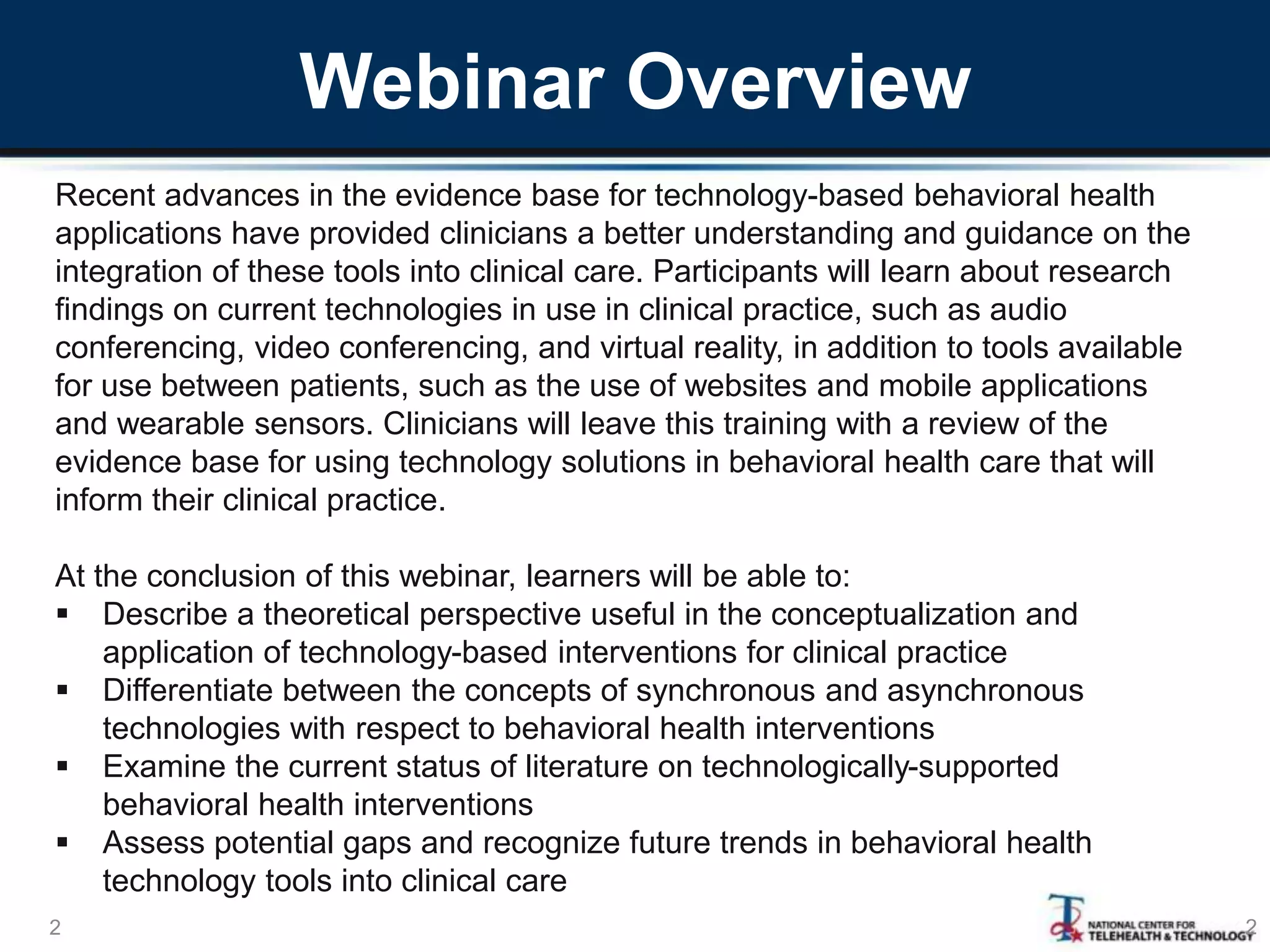 Webinar Overview

Recent advances in the evidence base for technology-based behavioral health applications have provided clinicians a better understanding and guidance on the integration of these tools into clinical care. Participants will learn about research findings on current technologies in use in clinical practice, such as audio conferencing, video conferencing, and virtual reality, in addition to tools available for use between patients, such as the use of websites and mobile applications and wearable sensors. Clinicians will leave this training with a review of the evidence base for using technology solutions in behavioral health care that will inform their clinical practice.

At the conclusion of this webinar, learners will be able to:
▪ Describe a theoretical perspective useful in the conceptualization and application of technology-based interventions for clinical practice
▪ Differentiate between the concepts of synchronous and asynchronous technologies with respect to behavioral health interventions
▪ Examine the current status of literature on technologically-supported behavioral health interventions
▪ Assess potential gaps and recognize future trends in behavioral health technology tools into clinical care

2

NATIONAL CENTER FOR TELEHEALTH & TECHNOLOGY

2